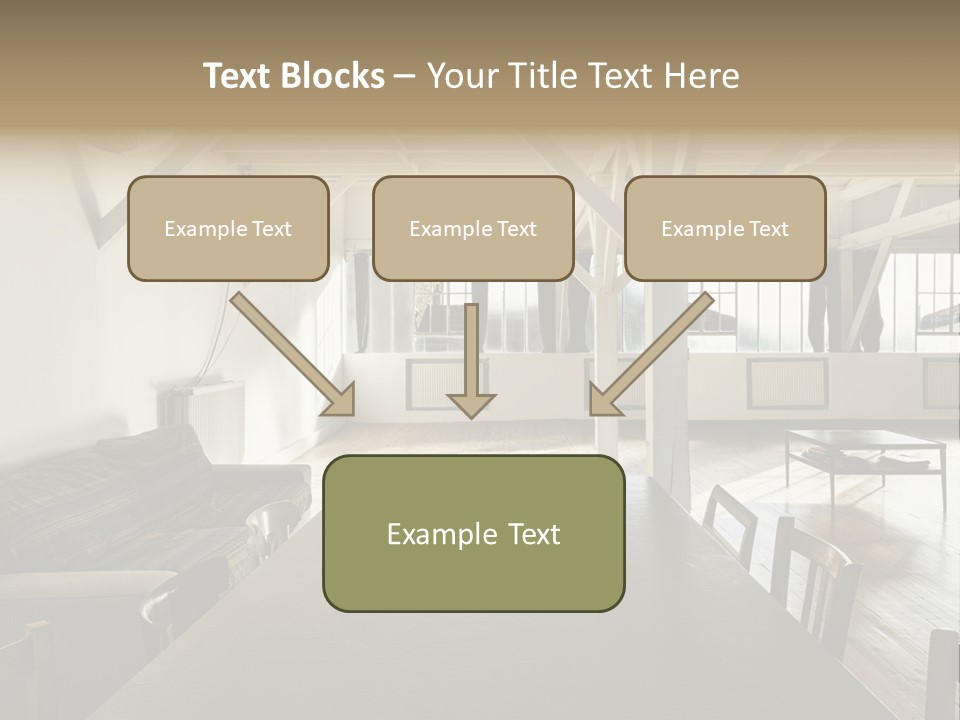 Text Blocks – Your Title Text Here

Example Text

Example Text

Example Text

Example Text